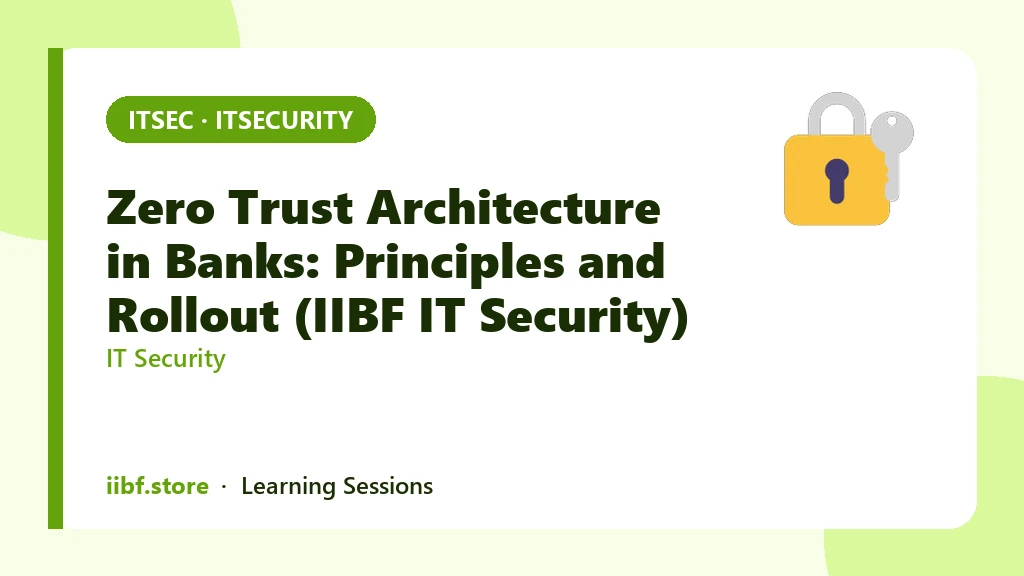 ITSEC · ITSECURITY

Zero Trust Architecture in Banks: Principles and Rollout (IIBF IT Security)

IT Security

iibf.store · Learning Sessions